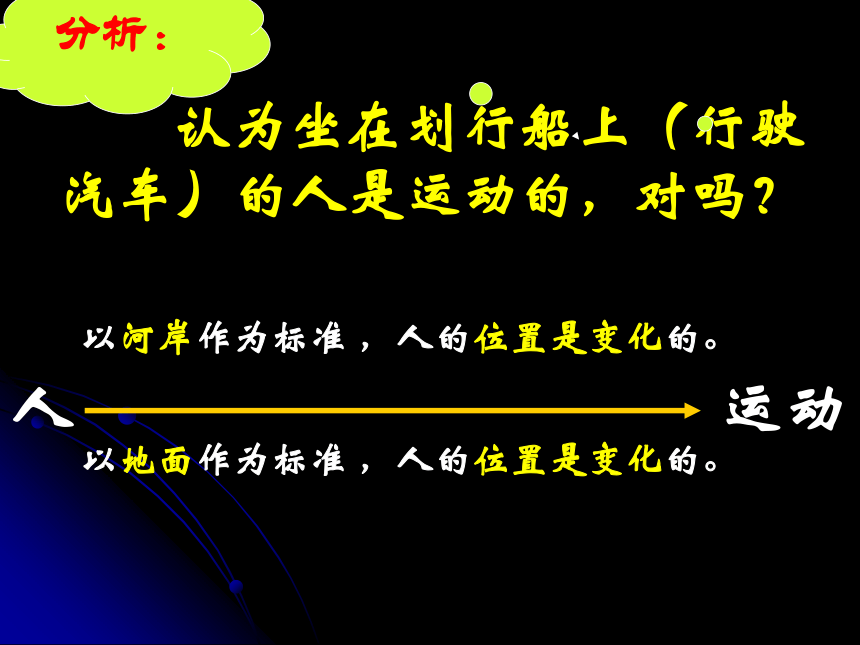 分析：

认为坐在划行船上（行驶汽车）的人是运动的，对吗？

以河岸作为标准，人的位置是变化的。

人

运动

以地面作为标准，人的位置是变化的。